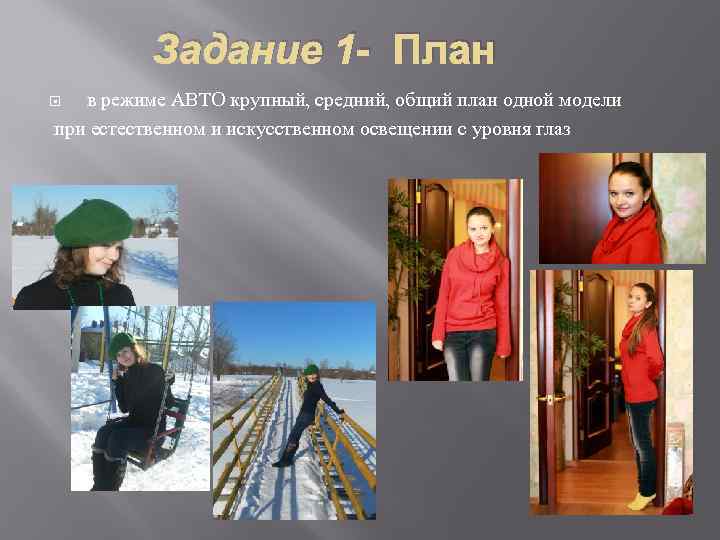 Задание 1- План

в режиме АВТО крупный, средний, общий план одной модели при естественном и искусственном освещении с уровня глаз